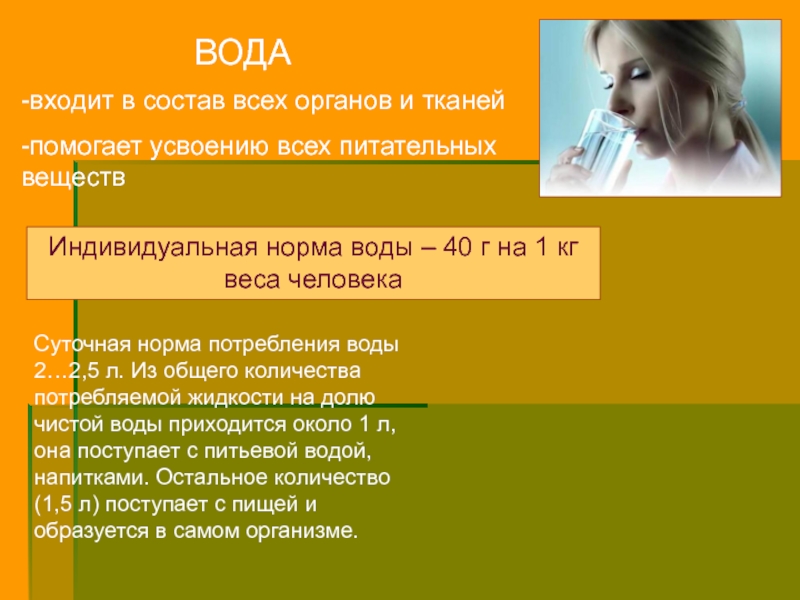 ВОДА

-входит в состав всех органов и тканей

-помогает усвоению всех питательных веществ

Индивидуальная норма воды – 40 г на 1 кг веса человека

Суточная норма потребления воды 2…2,5 л. Из общего количества потребляемой жидкости на долю чистой воды приходится около 1 л, она поступает с питьевой водой, напитками. Остальное количество (1,5 л) поступает с пищей и образуется в самом организме.